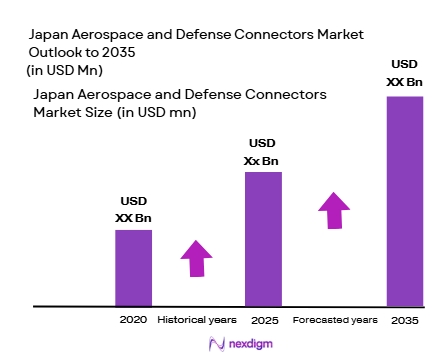 Japan Aerospace and Defense Connectors Market Outlook to 2035
(in USD Mn)

Japan Aerospace and Defense Connectors Market Size (in USD mn)

USD
XX Bn

USD
Xx Bn

USD
XX Bn

2020 Historical years 2025 Forecasted years 2035

nexdigm